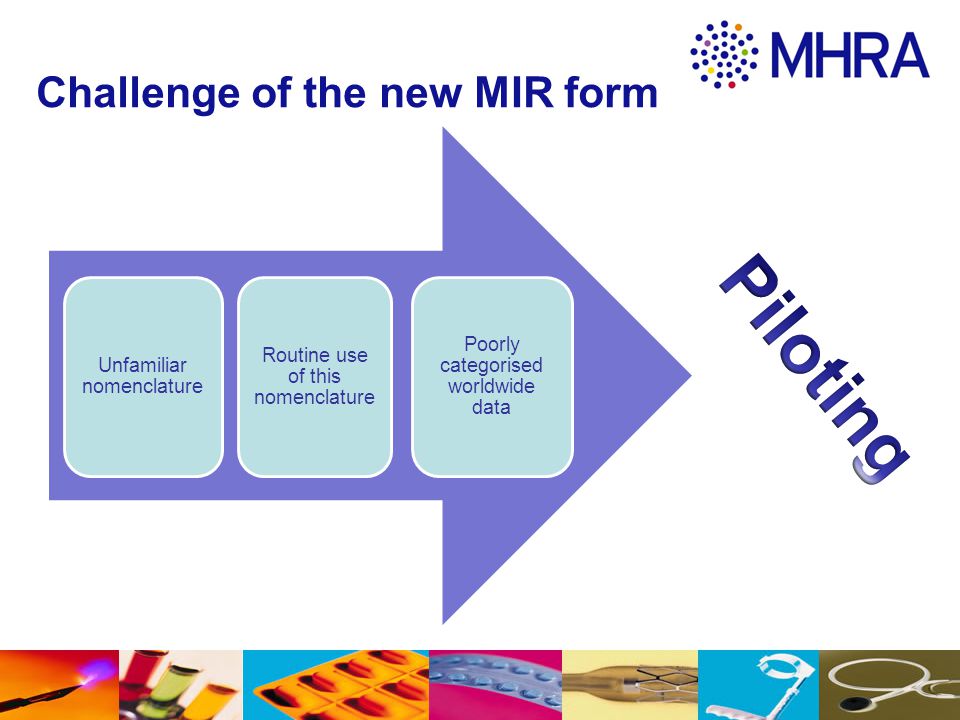 MHRA

Challenge of the new MIR form

Unfamiliar nomenclature

Routine use of this nomenclature

Poorly categorised worldwide data

Piloting